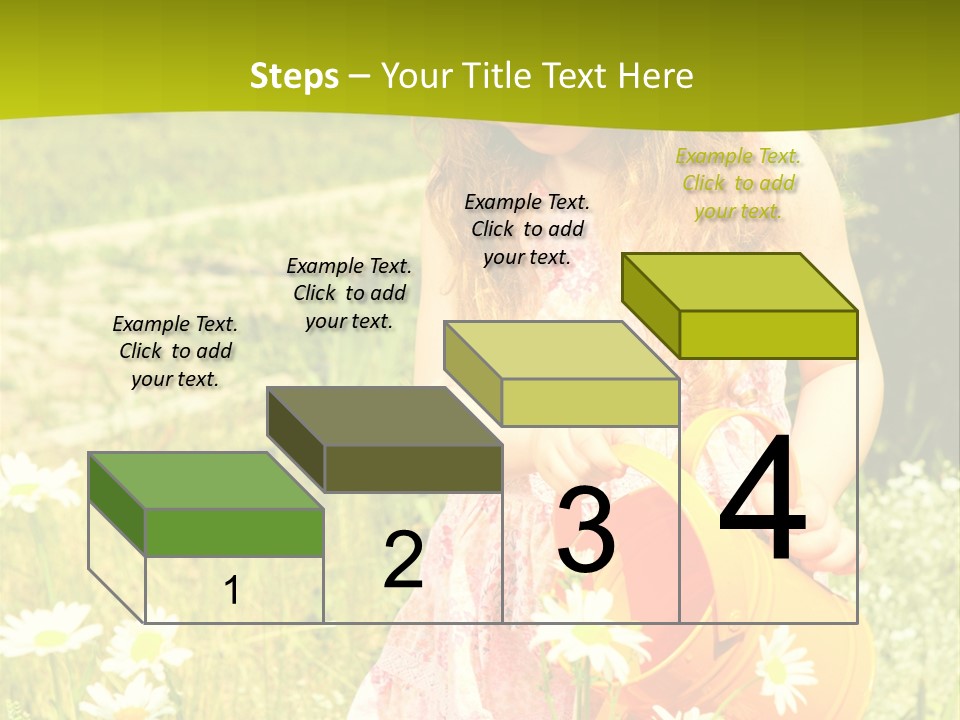 Steps – Your Title Text Here

Example Text. Click to add your text.

Example Text. Click to add your text.

Example Text. Click to add your text.

Example Text. Click to add your text.

1

2

3

4